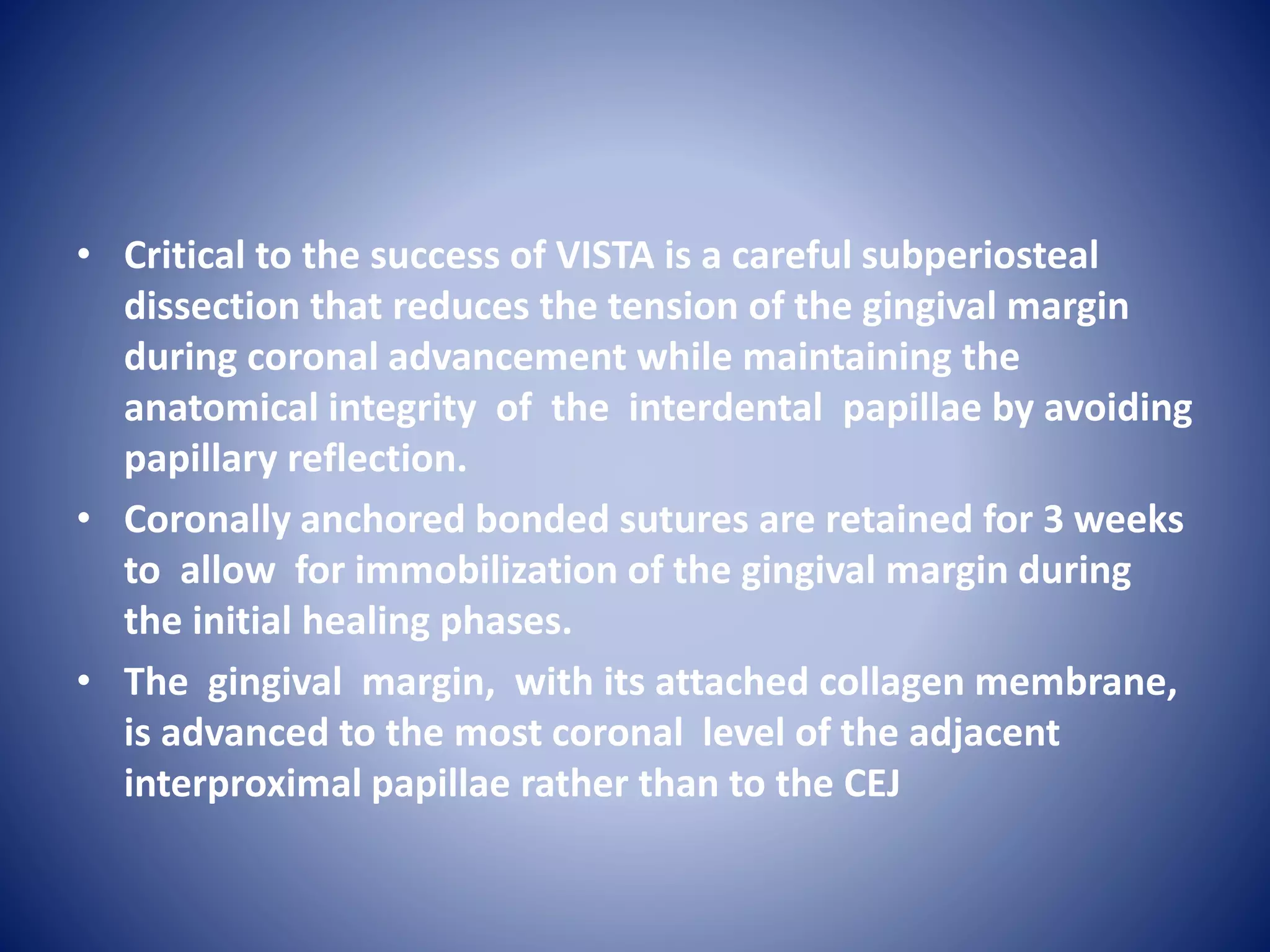 • Critical to the success of VISTA is a careful subperiosteal dissection that reduces the tension of the gingival margin during coronal advancement while maintaining the anatomical integrity of the interdental papillae by avoiding papillary reflection.

• Coronally anchored bonded sutures are retained for 3 weeks to allow for immobilization of the gingival margin during the initial healing phases.

• The gingival margin, with its attached collagen membrane, is advanced to the most coronal level of the adjacent interproximal papillae rather than to the CEJ